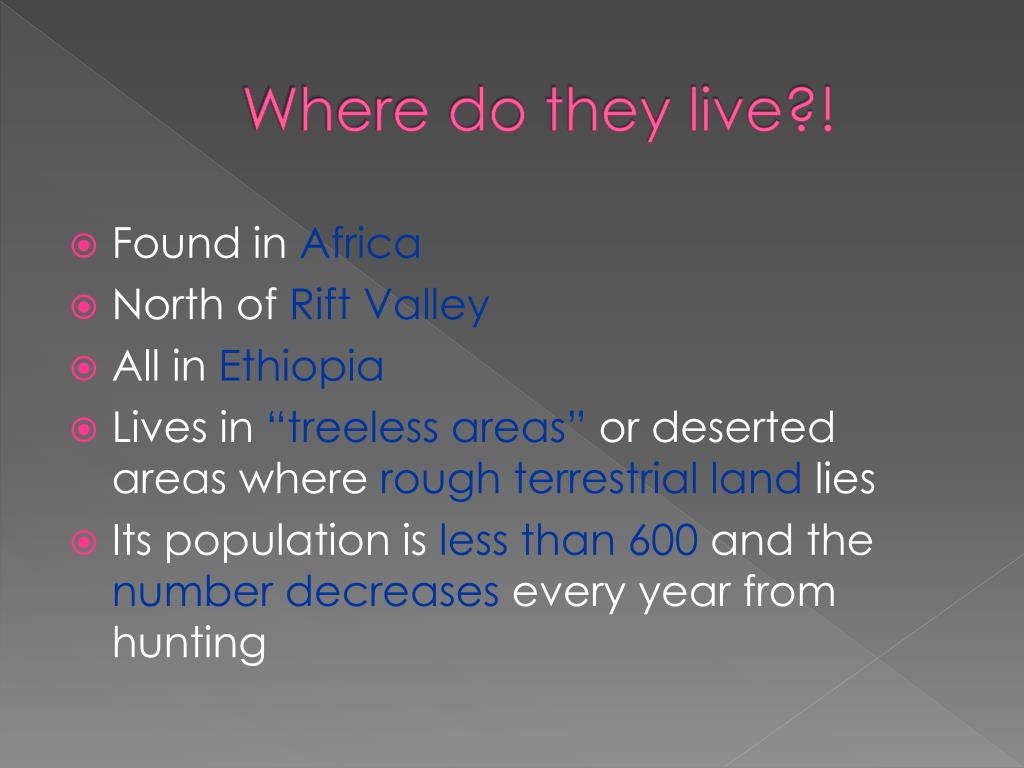 Where do they live?!

Found in Africa
North of Rift Valley
All in Ethiopia
Lives in “treeless areas” or deserted areas where rough terrestrial land lies
Its population is less than 600 and the number decreases every year from hunting